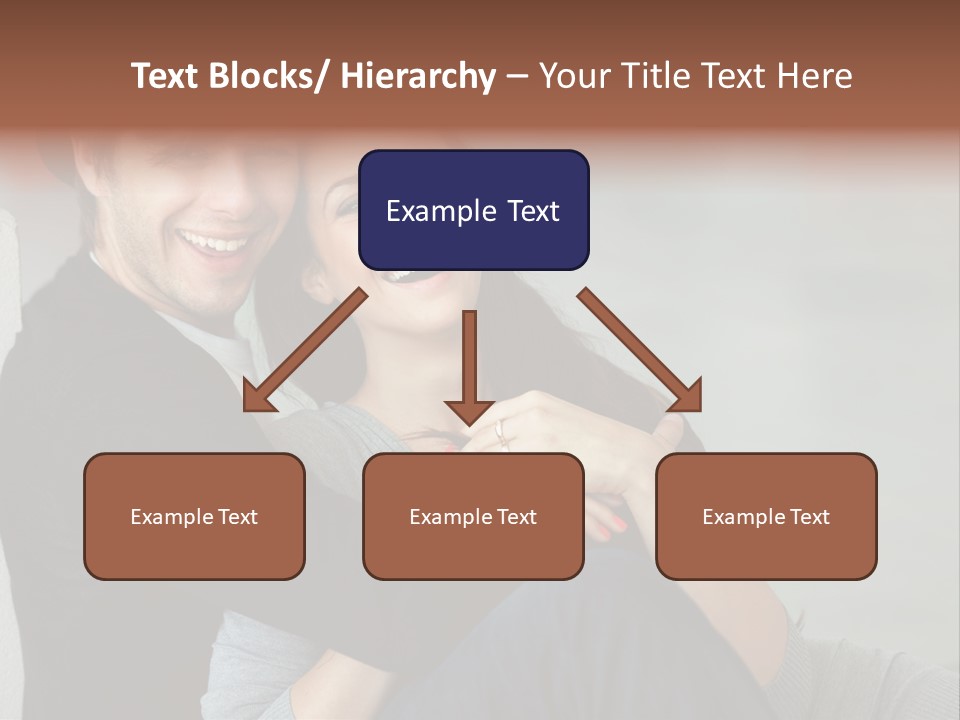 Text Blocks/ Hierarchy – Your Title Text Here

Example Text

Example Text

Example Text

Example Text